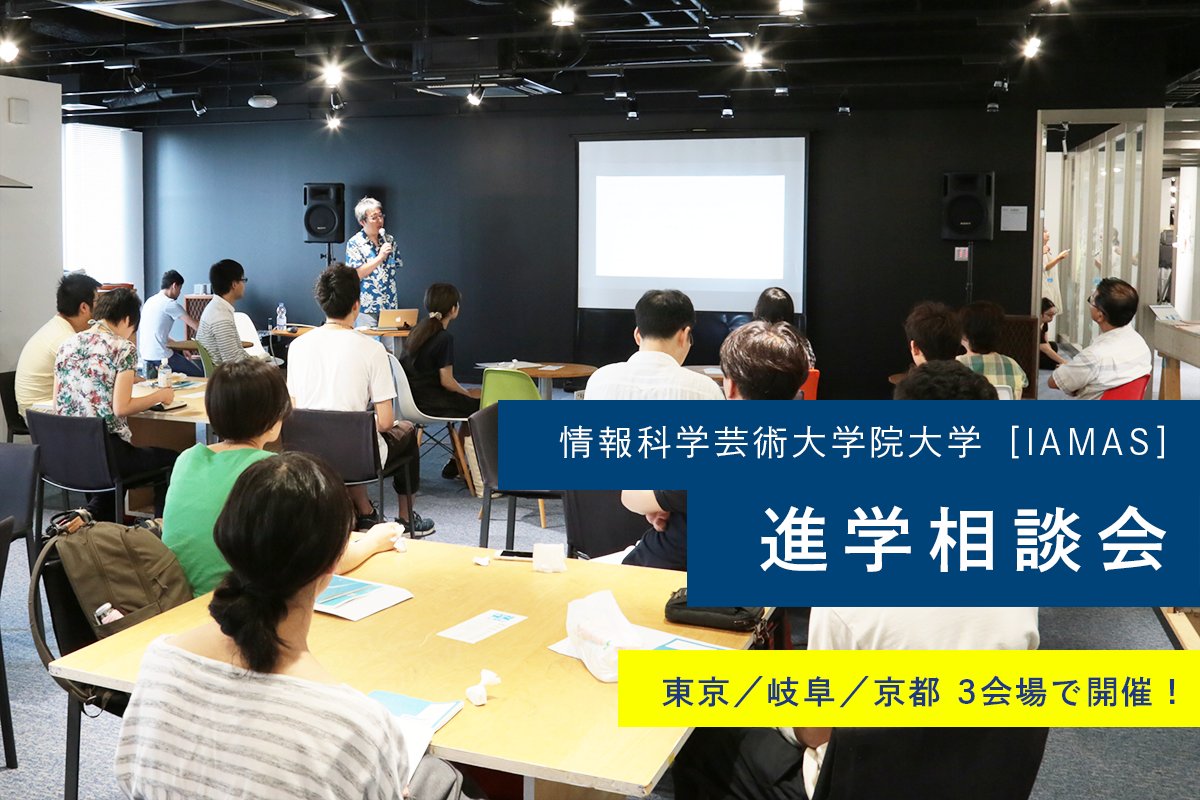 情報科学芸術大学院大学［IAMAS］

進学相談会

東京／岐阜／京都 3会場で開催！